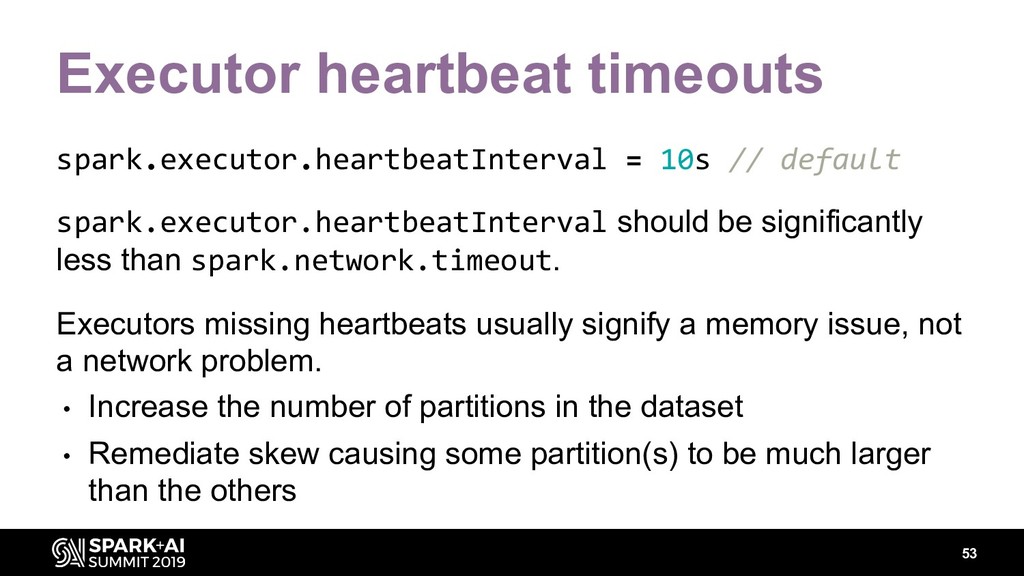 Executor heartbeat timeouts

spark.executor.heartbeatInterval = 10s // default

spark.executor.heartbeatInterval should be significantly less than spark.network.timeout.

Executors missing heartbeats usually signify a memory issue, not a network problem.

• Increase the number of partitions in the dataset
• Remediate skew causing some partition(s) to be much larger than the others

SPARK+AI SUMMIT 2019

53